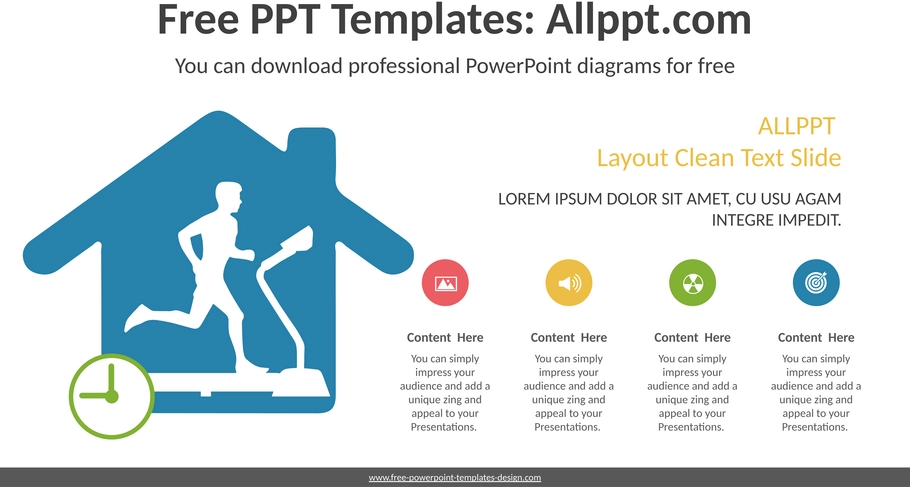 Free PPT Templates: Allppt.com

You can download professional PowerPoint diagrams for free

ALLPPT
Layout Clean Text Slide

LOREM IPSUM DOLOR SIT AMET, CU USU AGAM INTEGRE IMPEDIT.

Content Here

You can simply impress your audience and add a unique zing and appeal to your Presentations.

Content Here

You can simply impress your audience and add a unique zing and appeal to your Presentations.

Content Here

You can simply impress your audience and add a unique zing and appeal to your Presentations.

Content Here

You can simply impress your audience and add a unique zing and appeal to your Presentations.

www.free-powerpoint-templates-design.com